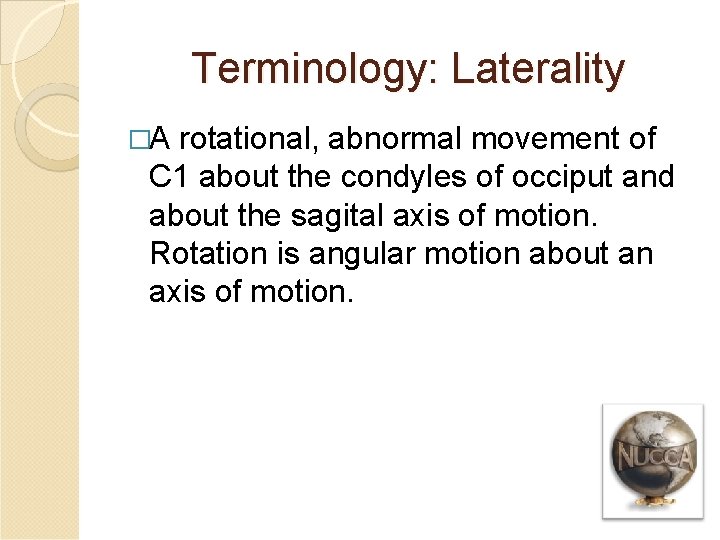 Terminology: Laterality

□A rotational, abnormal movement of C1 about the condyles of occiput and about the sagital axis of motion. Rotation is angular motion about an axis of motion.

NUCCA